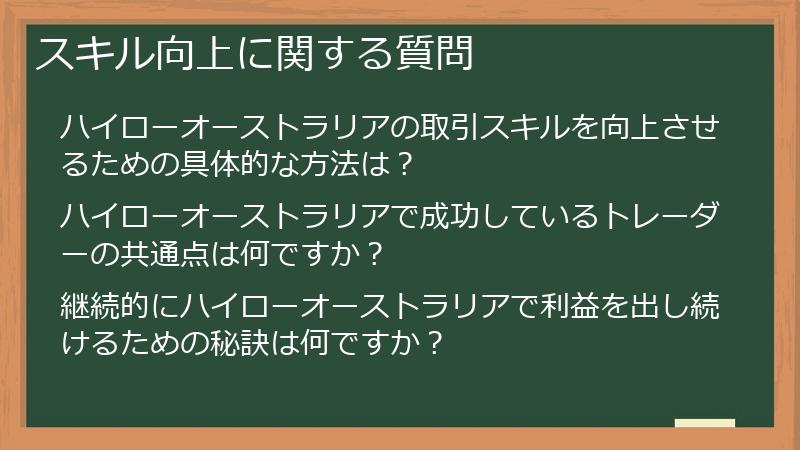 スキル向上に関する質問

ハイローオーストラリアの取引スキルを向上させるための具体的な方法は？

ハイローオーストラリアで成功しているトレーダーの共通点は何ですか？

継続的にハイローオーストラリアで利益を出し続けるための秘訣は何ですか？